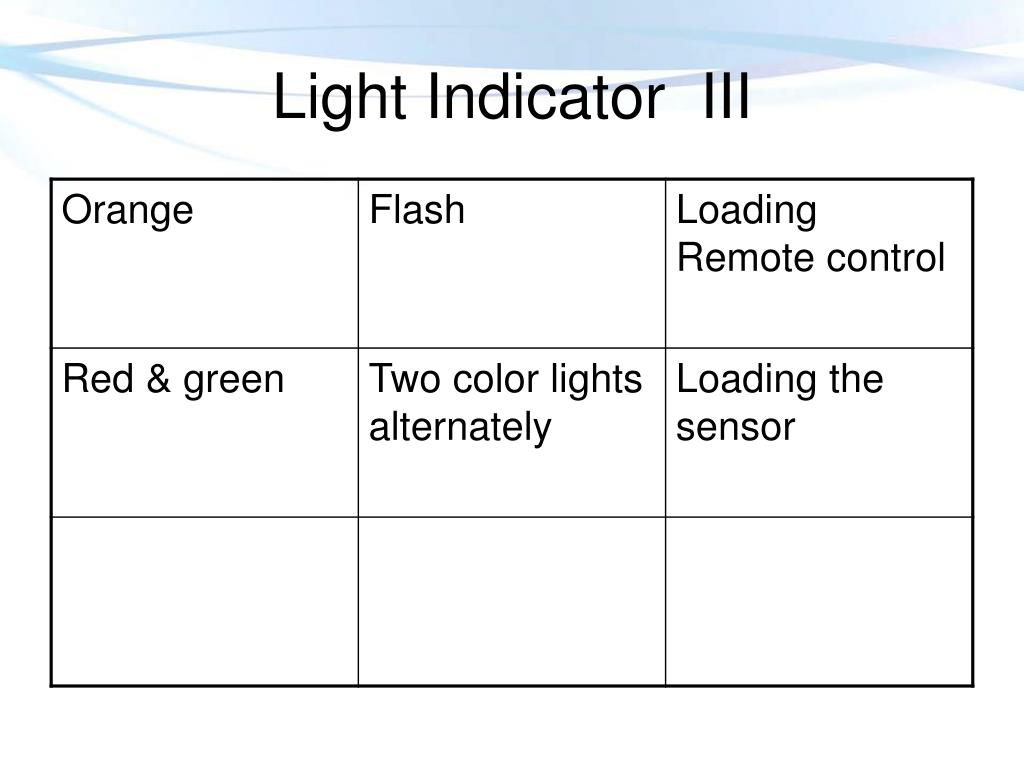 Light Indicator III

| Orange | Flash | Loading Remote control |
|---|---|---|
| Red & green | Two color lights alternately | Loading the sensor |
| | | |